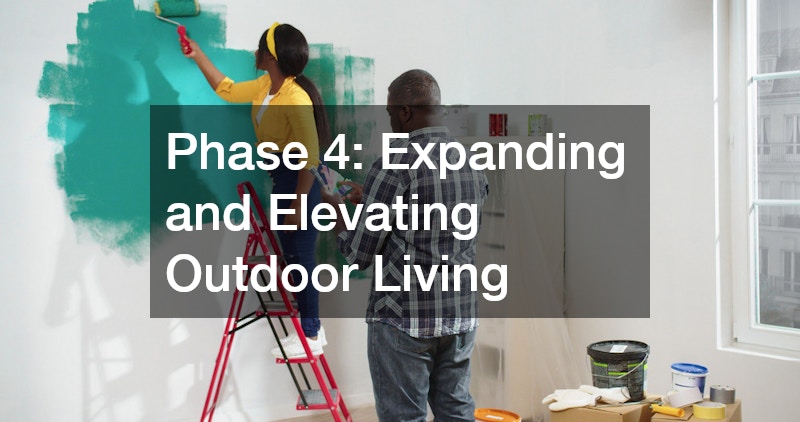 Phase 4: Expanding and Elevating Outdoor Living